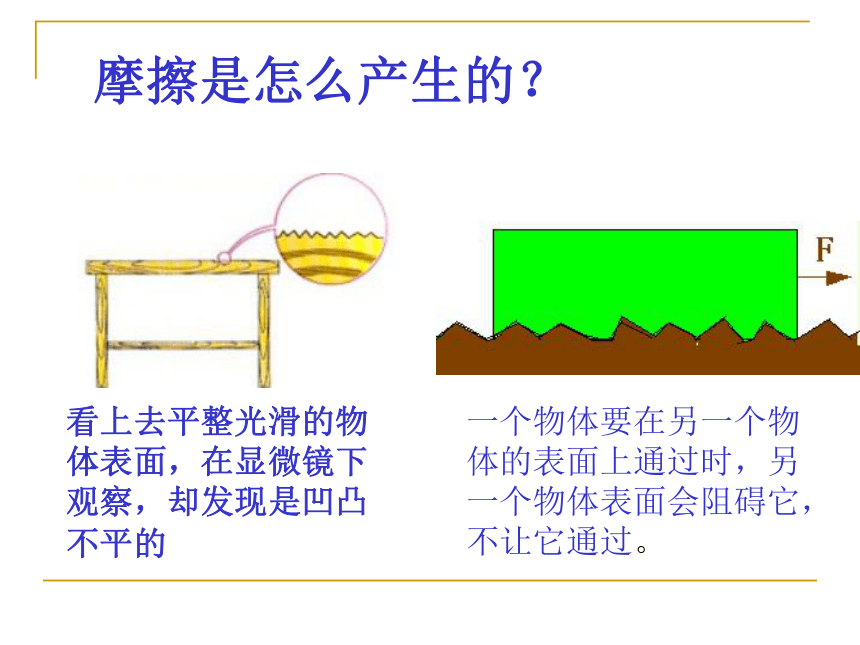 摩擦是怎么产生的？

F

看上去平整光滑的物体表面，在显微镜下观察，却发现是凹凸不平的

一个物体要在另一个物体的表面上通过时，另一个物体表面会阻碍它，不让它通过。